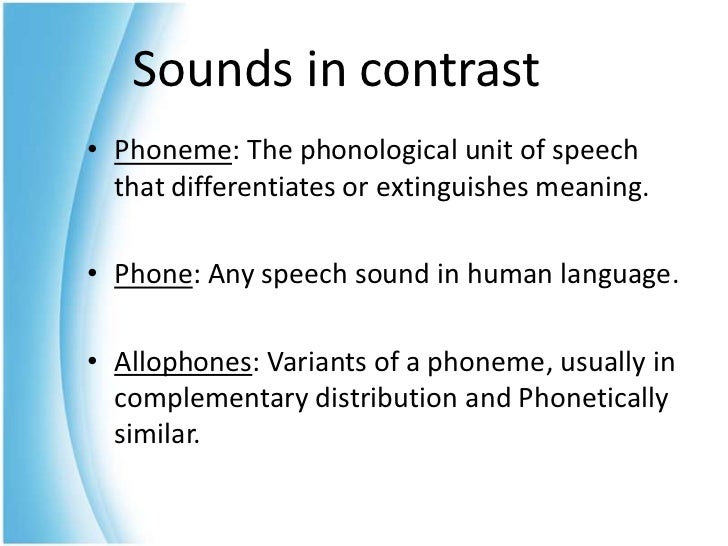 Sounds in contrast

• Phoneme: The phonological unit of speech that differentiates or extinguishes meaning.

• Phone: Any speech sound in human language.

• Allophones: Variants of a phoneme, usually in complementary distribution and Phonetically similar.